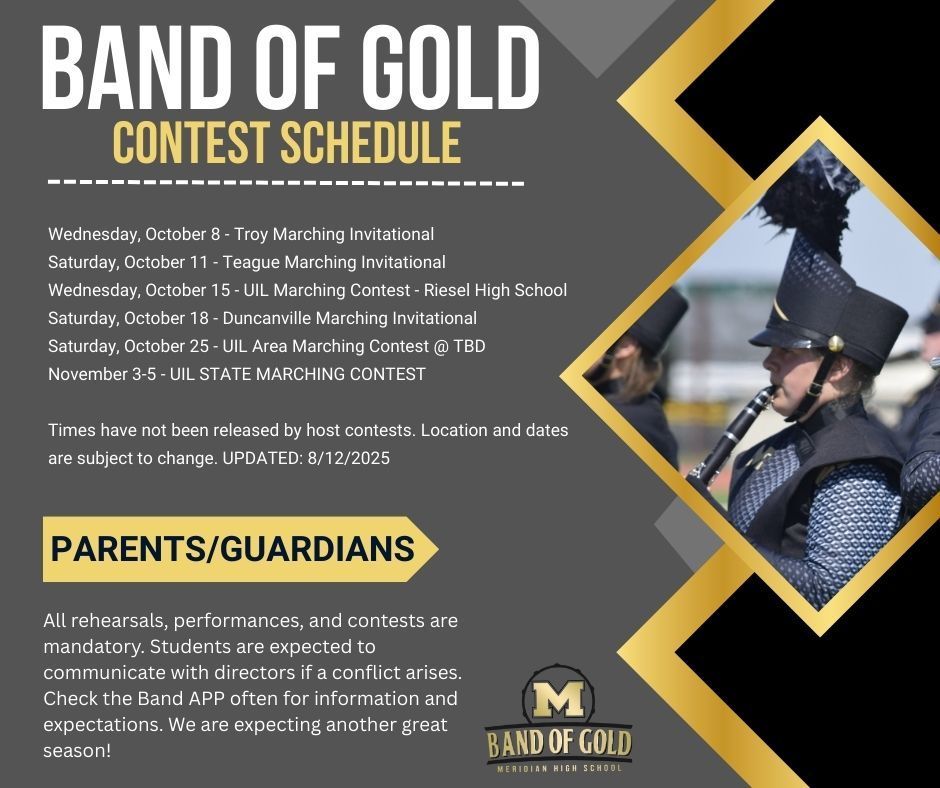 BAND OF GOLD
CONTEST SCHEDULE

Wednesday, October 8 - Troy Marching Invitational
Saturday, October 11 - Teague Marching Invitational
Wednesday, October 15 - UIL Marching Contest - Riesel High School
Saturday, October 18 - Duncanville Marching Invitational
Saturday, October 25 - UIL Area Marching Contest @ TBD
November 3-5 - UIL STATE MARCHING CONTEST

Times have not been released by host contests. Location and dates are subject to change. UPDATED: 8/12/2025

PARENTS/GUARDIANS

All rehearsals, performances, and contests are mandatory. Students are expected to communicate with directors if a conflict arises. Check the Band APP often for information and expectations. We are expecting another great season!

M
BAND OF GOLD
MERIDIAN HIGH SCHOOL